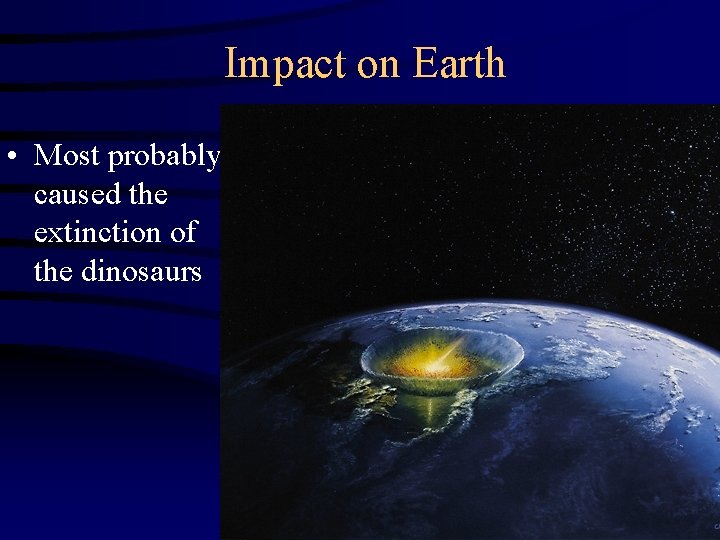 Impact on Earth

• Most probably caused the extinction of the dinosaurs